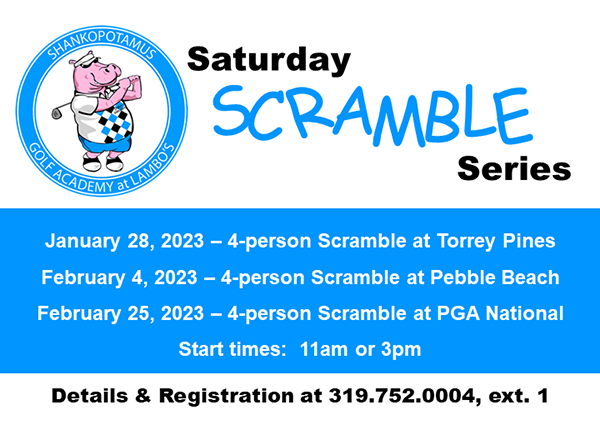 SHANKOPOTAMUS
GOLF ACADEMY at LAMBO'S

Saturday
SCRAMBLE
Series

January 28, 2023 – 4-person Scramble at Torrey Pines
February 4, 2023 – 4-person Scramble at Pebble Beach
February 25, 2023 – 4-person Scramble at PGA National
Start times: 11am or 3pm

Details & Registration at 319.752.0004, ext. 1